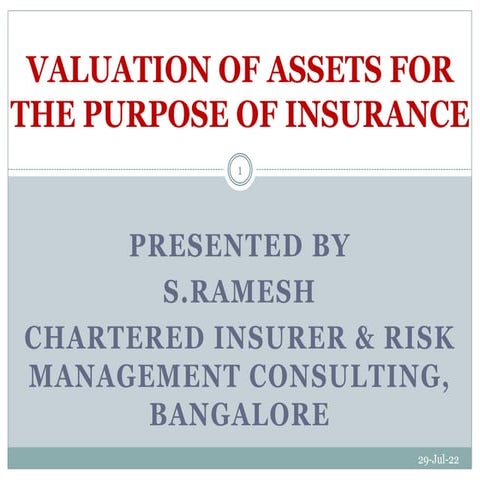 VALUATION OF ASSETS FOR THE PURPOSE OF INSURANCE

1

PRESENTED BY
S.RAMESH
CHARTERED INSURER & RISK MANAGEMENT CONSULTING, BANGALORE

29-Jul-22